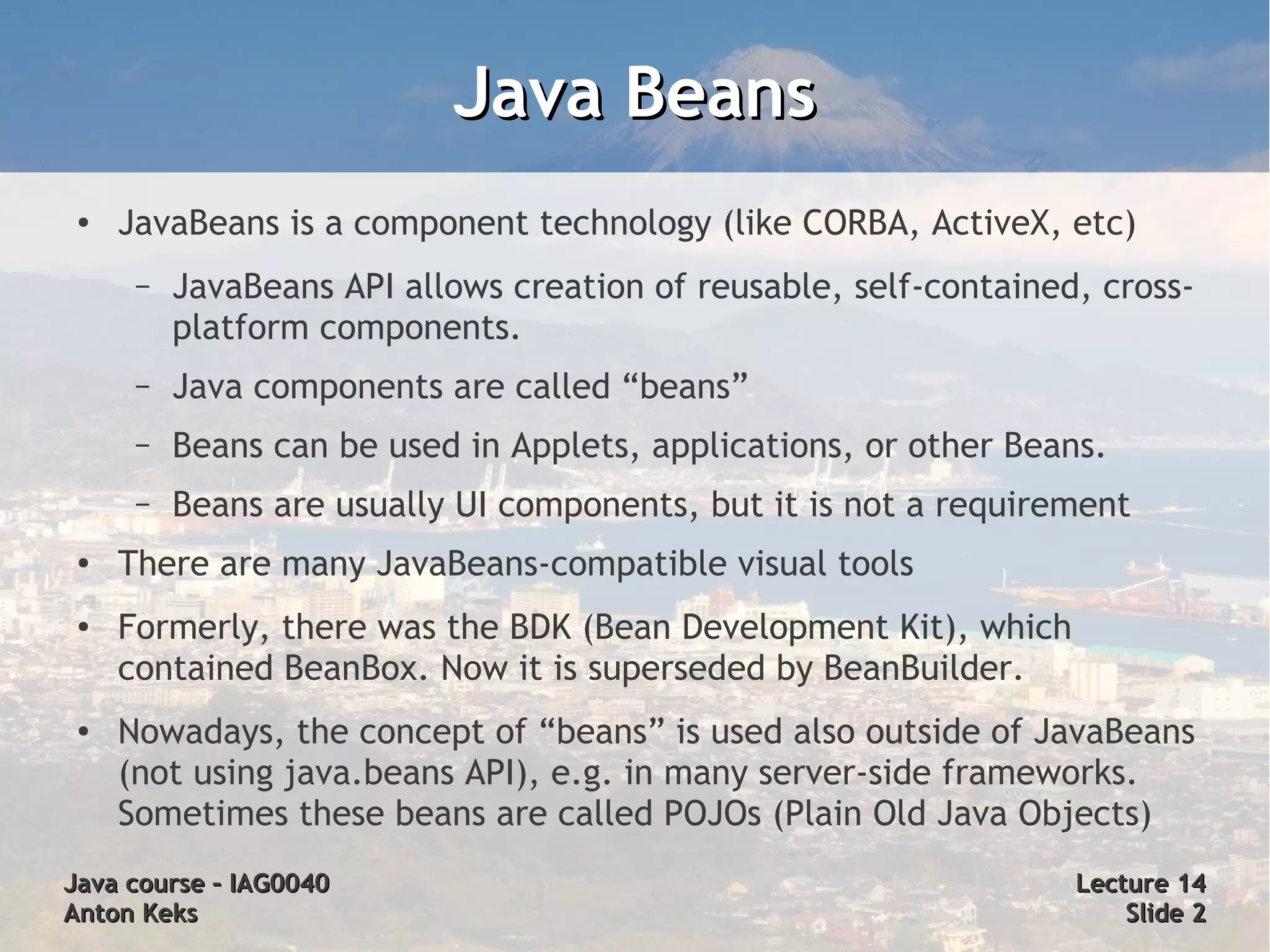 Java Beans

• JavaBeans is a component technology (like CORBA, ActiveX, etc)
  – JavaBeans API allows creation of reusable, self-contained, cross-platform components.
  – Java components are called “beans”
  – Beans can be used in Applets, applications, or other Beans.
  – Beans are usually UI components, but it is not a requirement
• There are many JavaBeans-compatible visual tools
• Formerly, there was the BDK (Bean Development Kit), which contained BeanBox. Now it is superseded by BeanBuilder.
• Nowadays, the concept of “beans” is used also outside of JavaBeans (not using java.beans API), e.g. in many server-side frameworks. Sometimes these beans are called POJOs (Plain Old Java Objects)

Java course – IAG0040
Anton Keks

Lecture 14
Slide 2